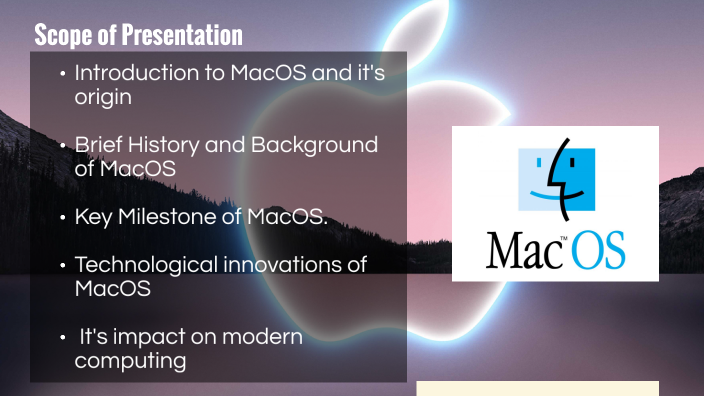 Scope of Presentation

• Introduction to MacOS and it's origin

• Brief History and Background of MacOS

• Key Milestone of MacOS.

• Technological innovations of MacOS

• It's impact on modern computing

Mac™ OS